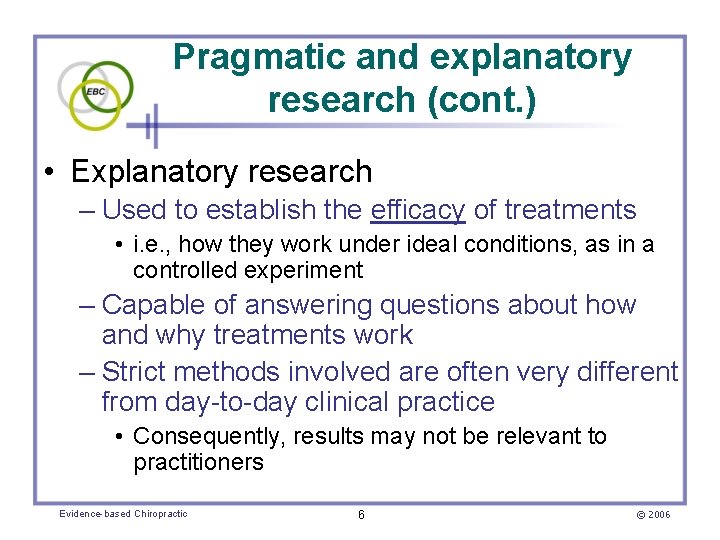 EBC

Pragmatic and explanatory research (cont.)

• Explanatory research
– Used to establish the efficacy of treatments
• i.e., how they work under ideal conditions, as in a controlled experiment
– Capable of answering questions about how and why treatments work
– Strict methods involved are often very different from day-to-day clinical practice
• Consequently, results may not be relevant to practitioners

Evidence-based Chiropractic

6

© 2006